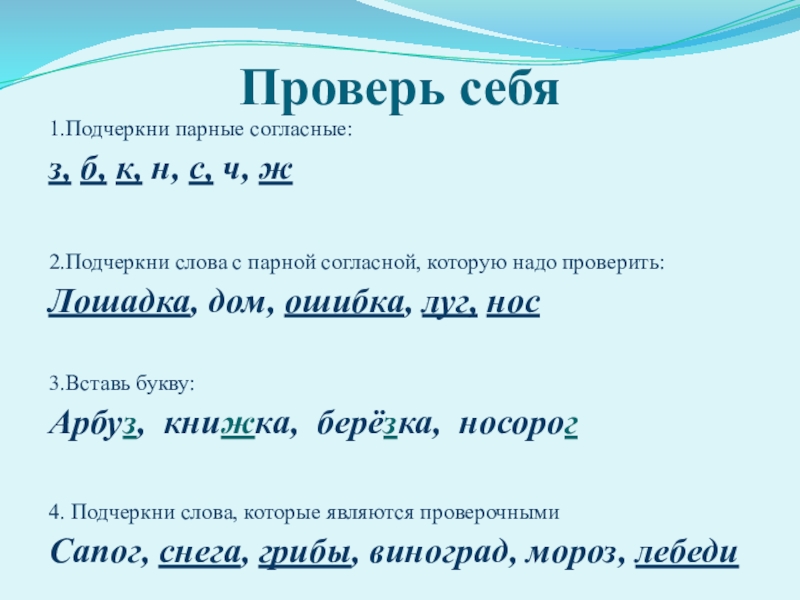 Проверь себя

1.Подчеркни парные согласные:

з, б, к, н, с, ч, ж

2.Подчеркни слова с парной согласной, которую надо проверить:

Лошадка, дом, ошибка, луг, нос

3.Вставь букву:

Арбуз, книжка, берёзка, носорог

4. Подчеркни слова, которые являются проверочными

Сапог, снега, грибы, виноград, мороз, лебеди